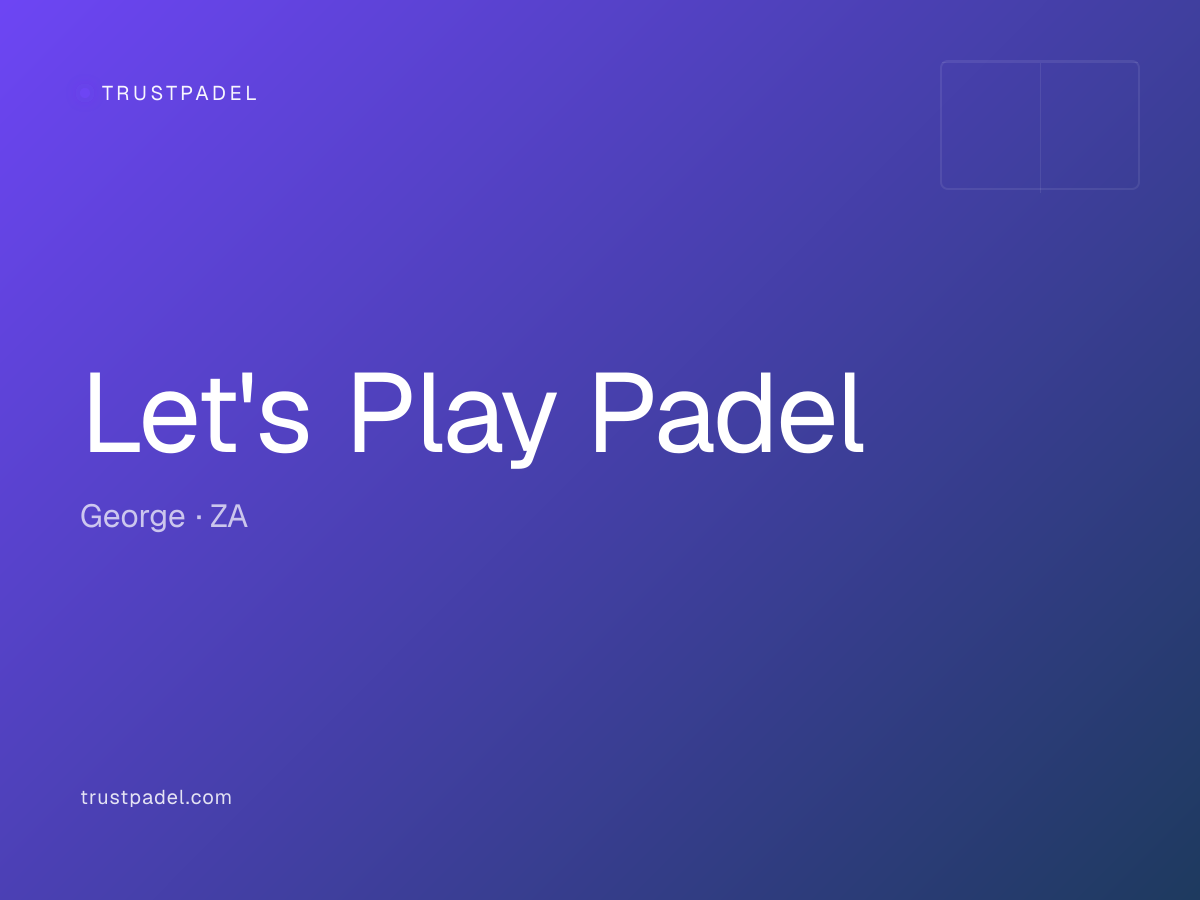 TRUSTPADEL

Let's Play Padel

George · ZA

trustpadel.com